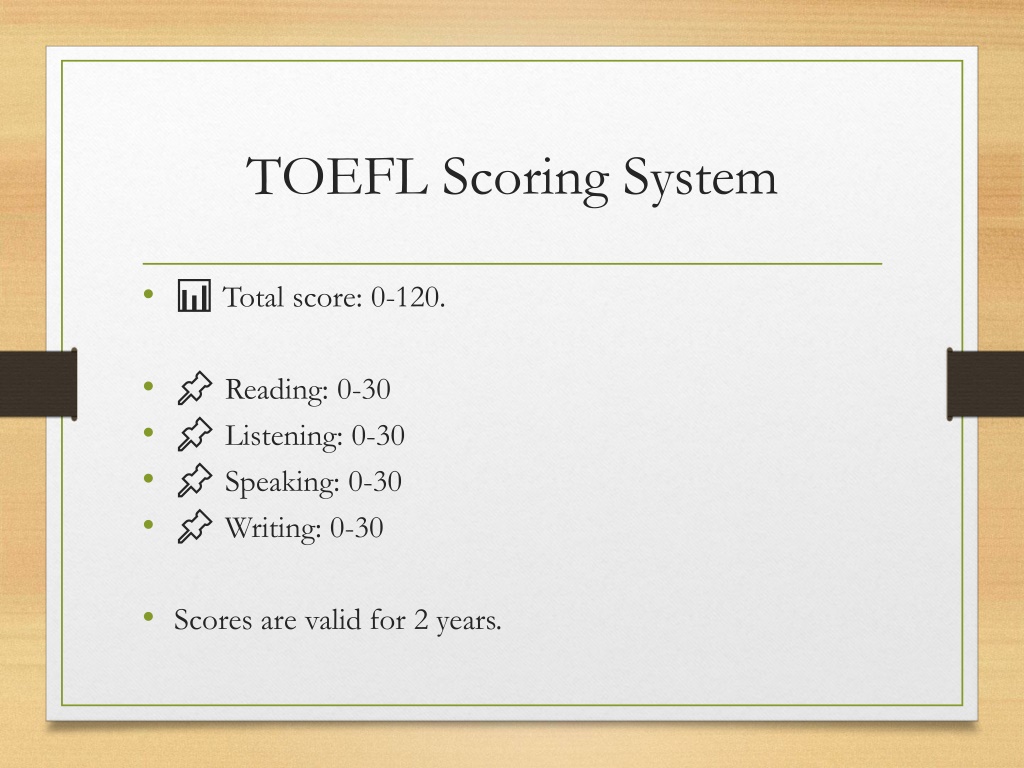 TOEFL Scoring System

• Total score: 0-120.

• Reading: 0-30
• Listening: 0-30
• Speaking: 0-30
• Writing: 0-30

• Scores are valid for 2 years.